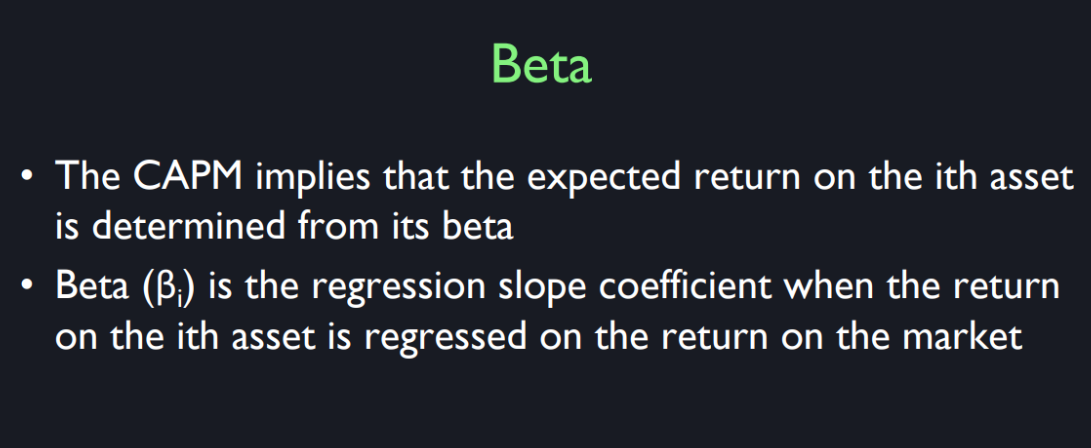 Beta

• The CAPM implies that the expected return on the ith asset is determined from its beta
• Beta ($\beta_i$) is the regression slope coefficient when the return on the ith asset is regressed on the return on the market